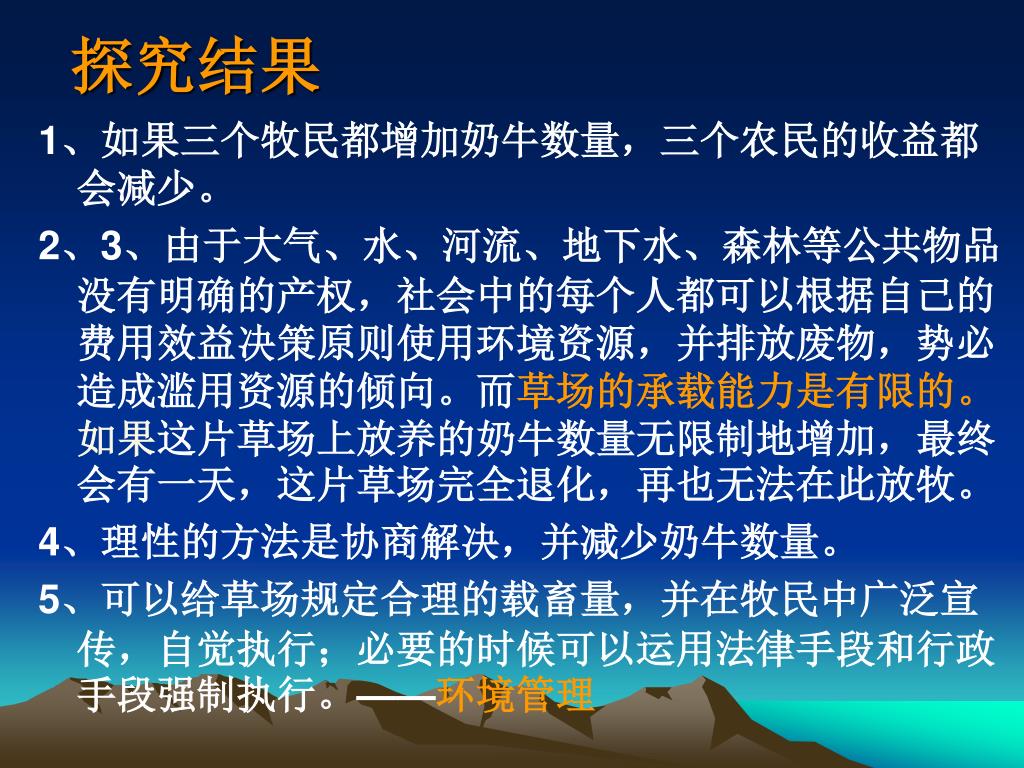 探究结果

1、如果三个牧民都增加奶牛数量，三个农民的收益都会减少。

2、3、由于大气、水、河流、地下水、森林等公共物品没有明确的产权，社会中的每个人都可以根据自己的费用效益决策原则使用环境资源，并排放废物，势必造成滥用资源的倾向。而草场的承载能力是有限的。如果这片草场上放养的奶牛数量无限制地增加，最终会有一天，这片草场完全退化，再也无法在此放牧。

4、理性的方法是协商解决，并减少奶牛数量。

5、可以给草场规定合理的载畜量，并在牧民中广泛宣传，自觉执行；必要的时候可以运用法律手段和行政手段强制执行。——环境管理